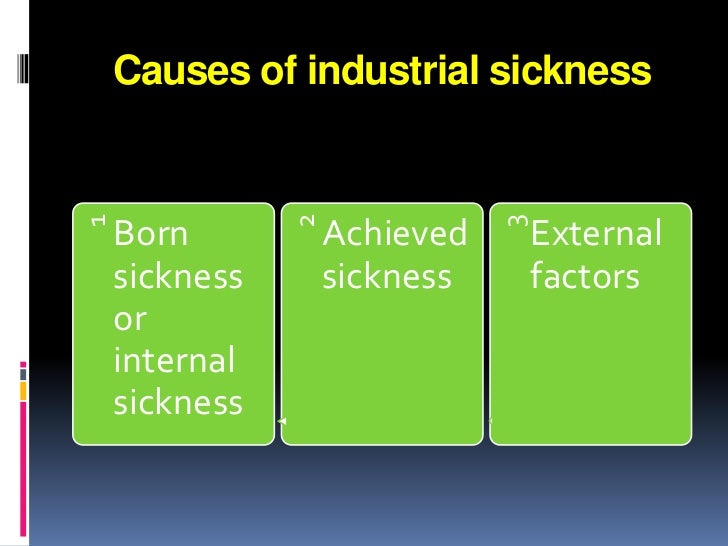 Causes of industrial sickness

1 Born sickness or internal sickness

2 Achieved sickness

3 External factors